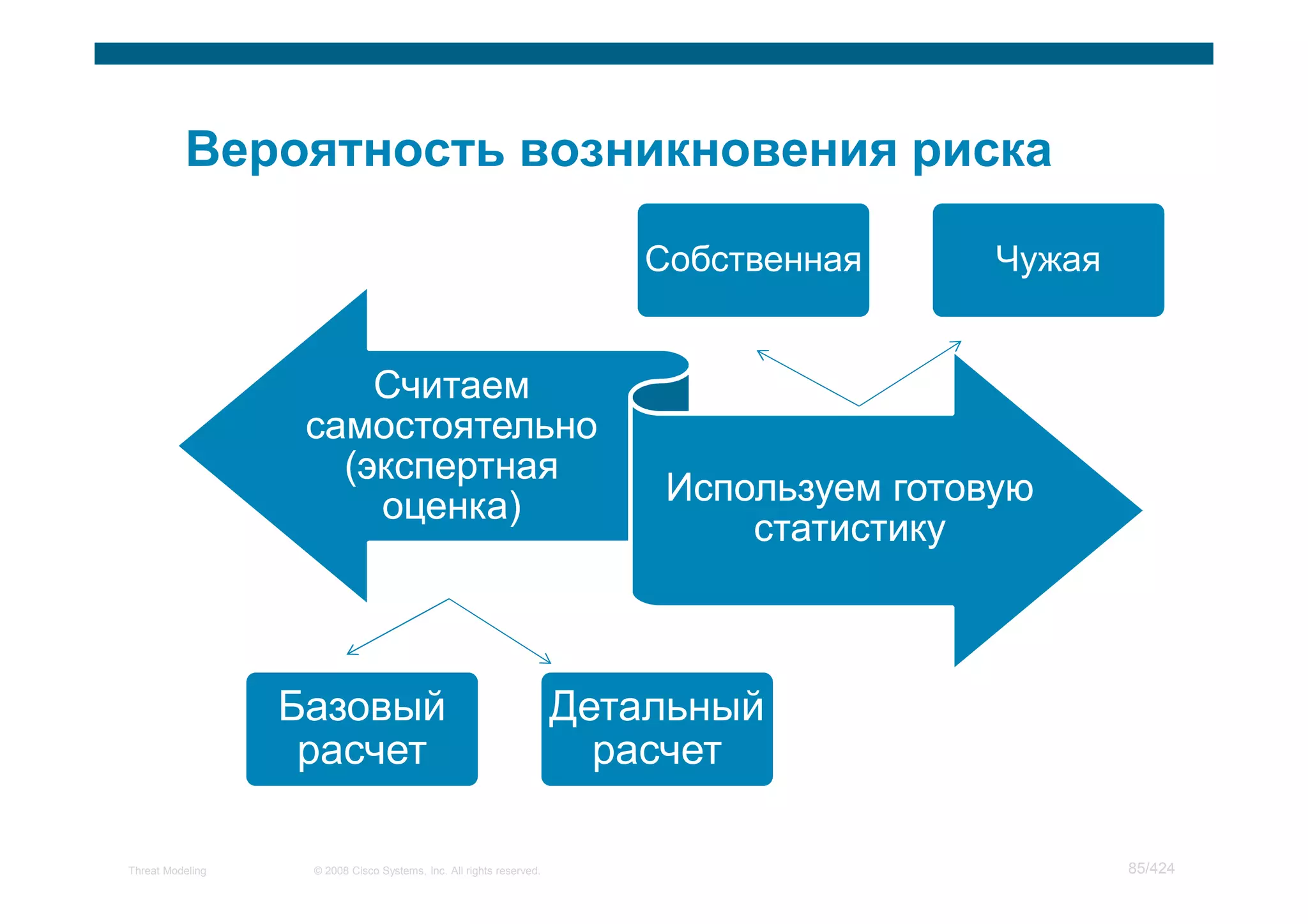 Вероятность возникновения риска

Собственная

Чужая

Считаем самостоятельно (экспертная оценка)

Используем готовую статистику

Базовый расчет

Детальный расчет

Threat Modeling

© 2008 Cisco Systems, Inc. All rights reserved.

85/424